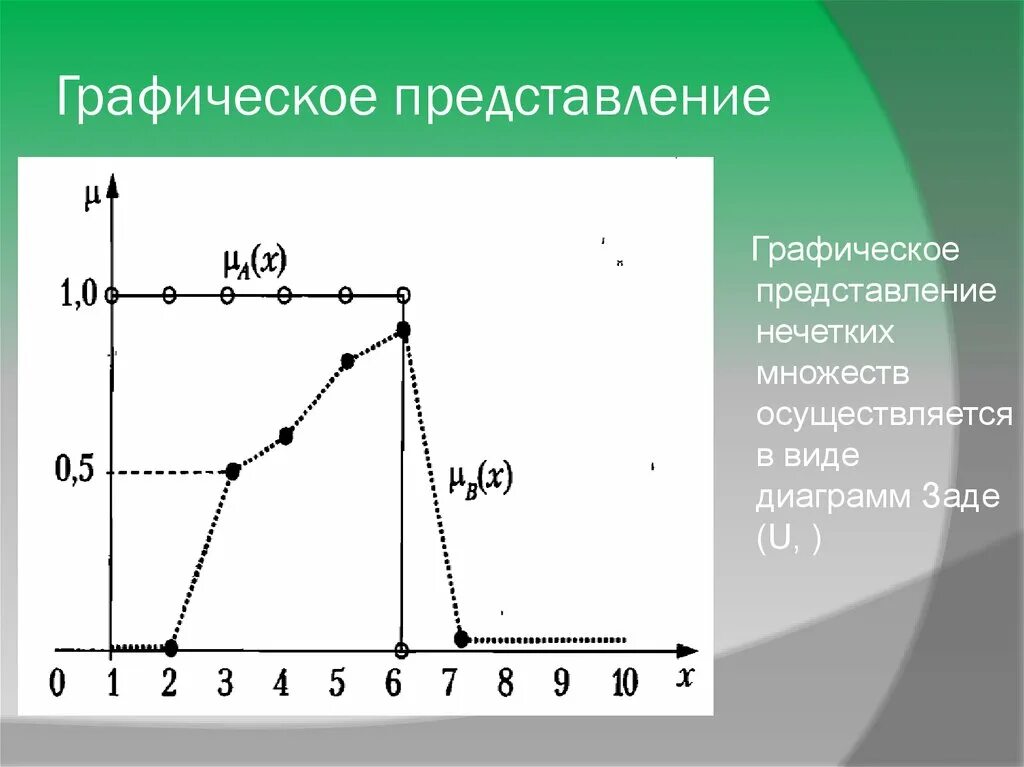 Графическое представление

$\mu$

$\mu_A(x)$

1,0

0,5

$\mu_B(x)$

0 1 2 3 4 5 6 7 8 9 10 $x$

Графическое представление нечетких множеств осуществляется в виде диаграмм Заде (U, )